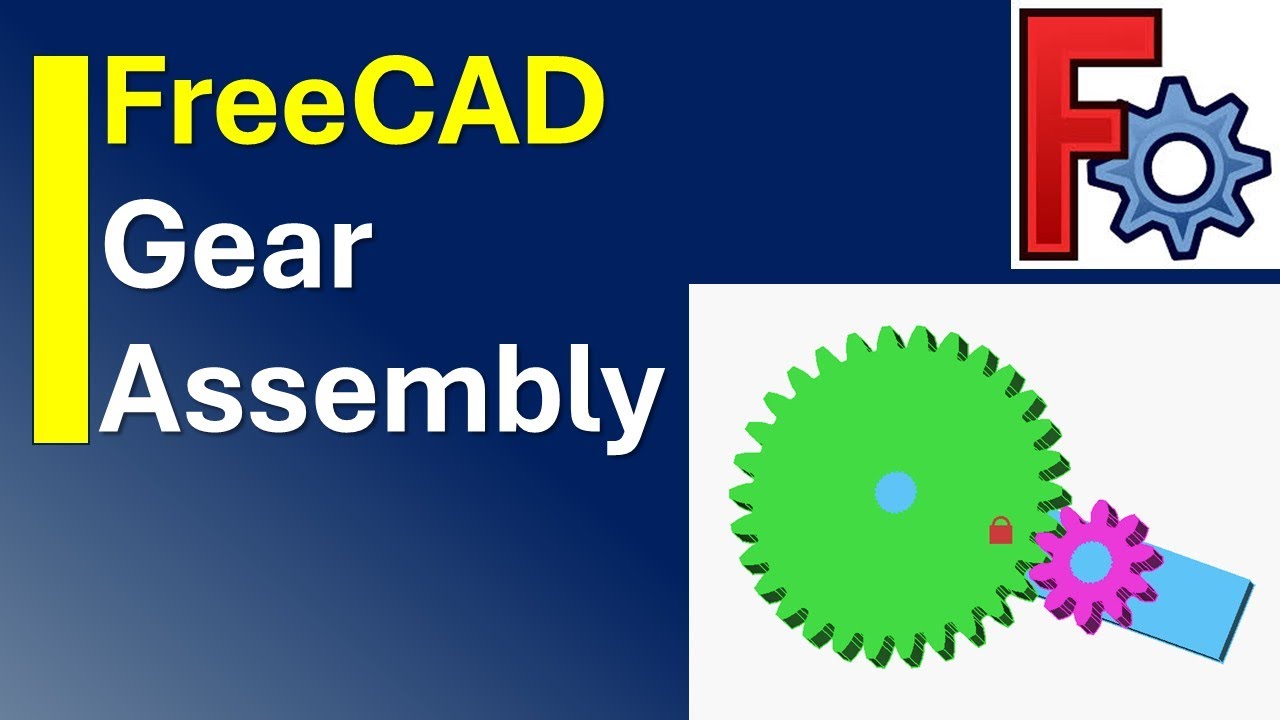 FreeCAD
Gear
Assembly

F